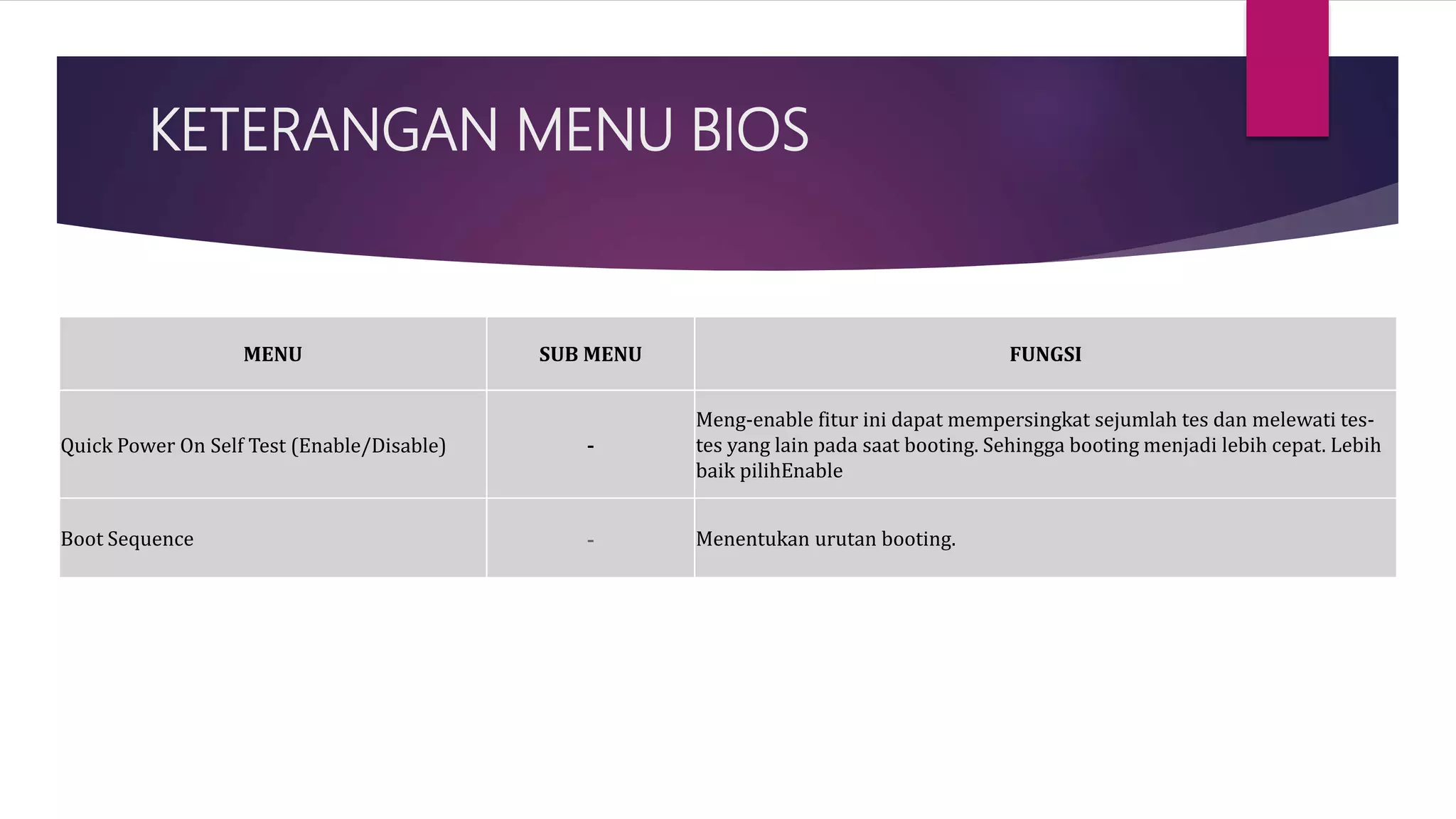 KETERANGAN MENU BIOS

| MENU | SUB MENU | FUNGSI |
|---|---|---|
| Quick Power On Self Test (Enable/Disable) | - | Meng-enable fitur ini dapat mempersingkat sejumlah tes dan melewati tes-tes yang lain pada saat booting. Sehingga booting menjadi lebih cepat. Lebih baik pilihEnable |
| Boot Sequence | - | Menentukan urutan booting. |